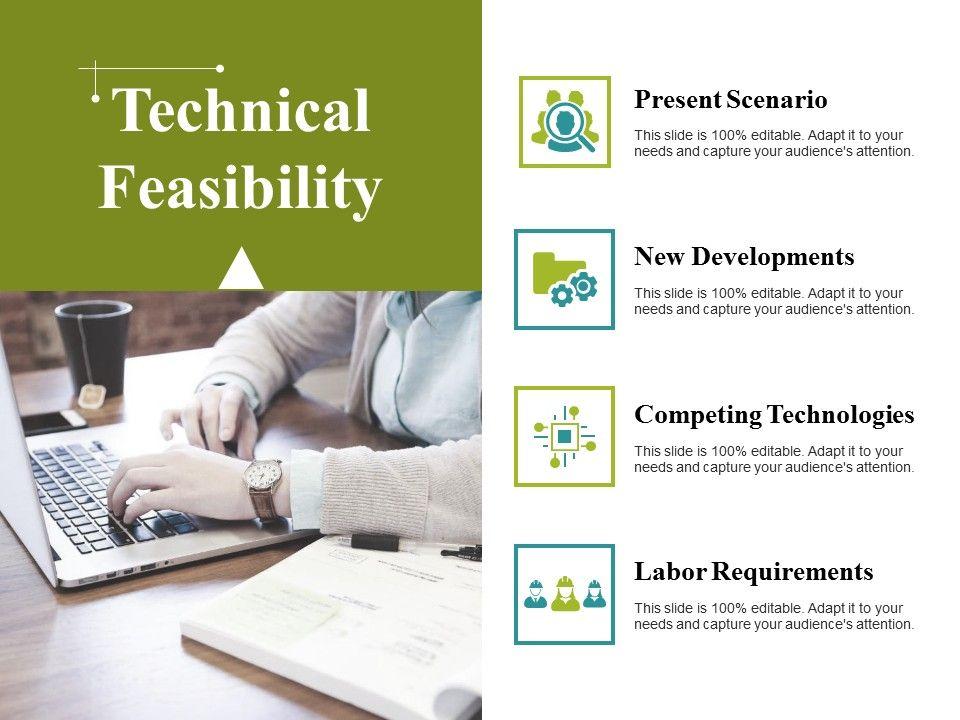 Technical Feasibility

Present Scenario

This slide is 100% editable. Adapt it to your needs and capture your audience's attention.

New Developments

This slide is 100% editable. Adapt it to your needs and capture your audience's attention.

Competing Technologies

This slide is 100% editable. Adapt it to your needs and capture your audience's attention.

Labor Requirements

This slide is 100% editable. Adapt it to your needs and capture your audience's attention.